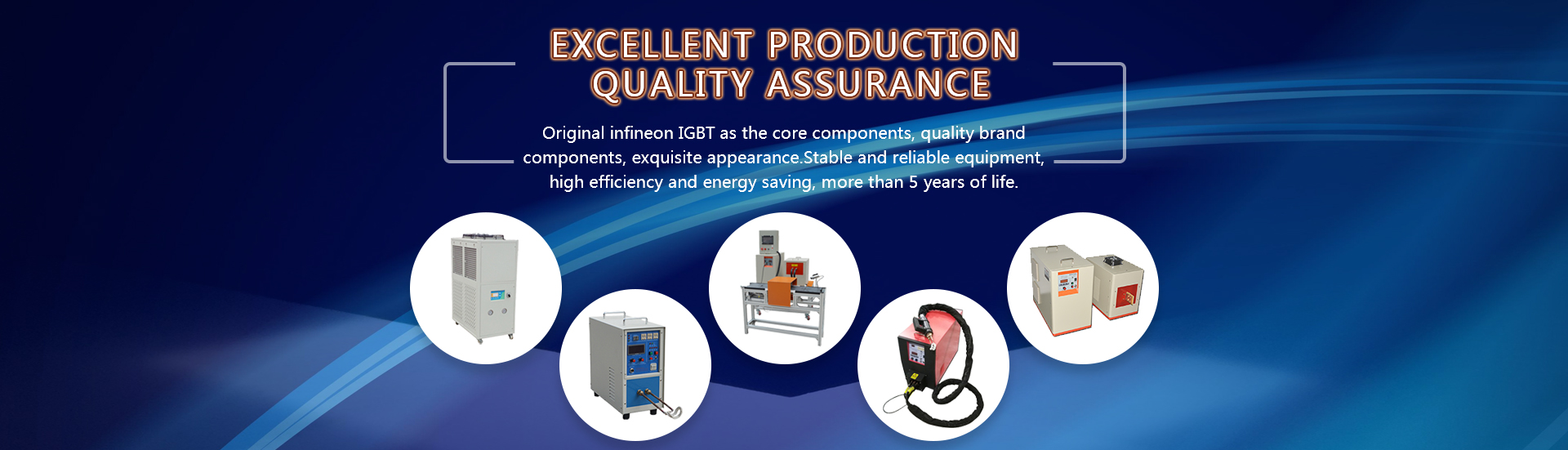 EXCELLENT PRODUCTION
QUALITY ASSURANCE

Original infineon IGBT as the core components, quality brand components, exquisite appearance.Stable and reliable equipment, high efficiency and energy saving, more than 5 years of life.